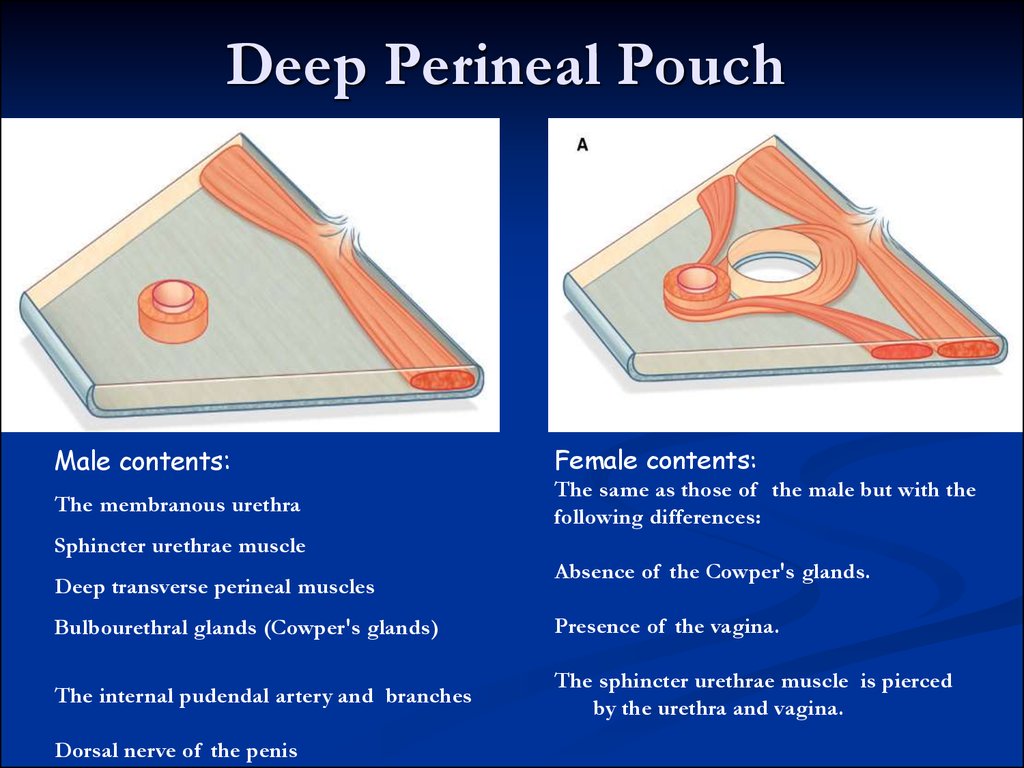 Deep Perineal Pouch

A

Male contents:

The membranous urethra

Sphincter urethrae muscle

Deep transverse perineal muscles

Bulbourethral glands (Cowper's glands)

The internal pudendal artery and branches

Dorsal nerve of the penis

Female contents:

The same as those of the male but with the following differences:

Absence of the Cowper's glands.

Presence of the vagina.

The sphincter urethrae muscle is pierced by the urethra and vagina.